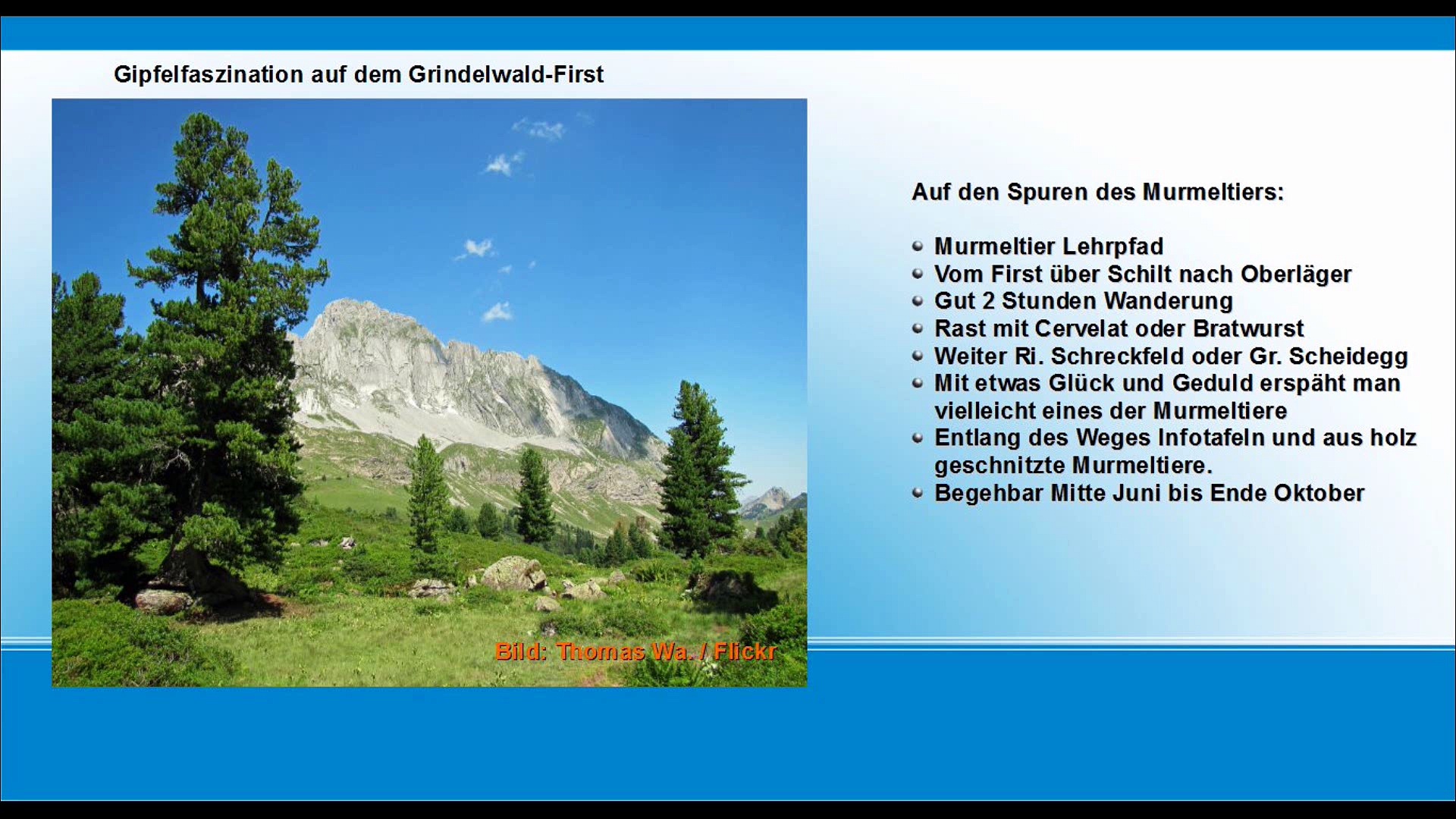 Gipfelfaszination auf dem Grindelwald-First

Bild: Thomas Wa. / Flickr

Auf den Spuren des Murmeltiers:

- Murmeltier Lehrpfad
- Vom First über Schilt nach Oberläger
- Gut 2 Stunden Wanderung
- Rast mit Cervelat oder Bratwurst
- Weiter Ri. Schreckfeld oder Gr. Scheidegg
- Mit etwas Glück und Geduld erspäht man vielleicht eines der Murmeltiere
- Entlang des Weges Infotafeln und aus holz geschnitzte Murmeltiere.
- Begehbar Mitte Juni bis Ende Oktober